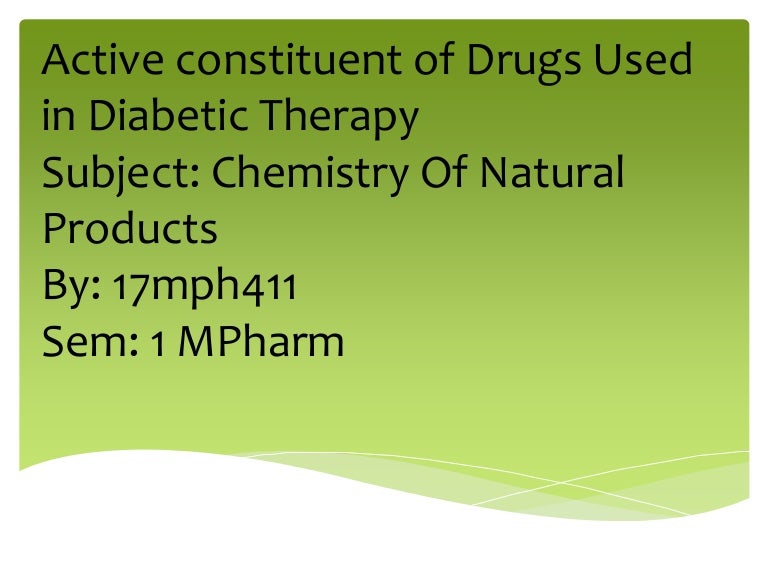 Active constituent of Drugs Used in Diabetic Therapy
Subject: Chemistry Of Natural Products
By: 17mph411
Sem: 1 MPharm